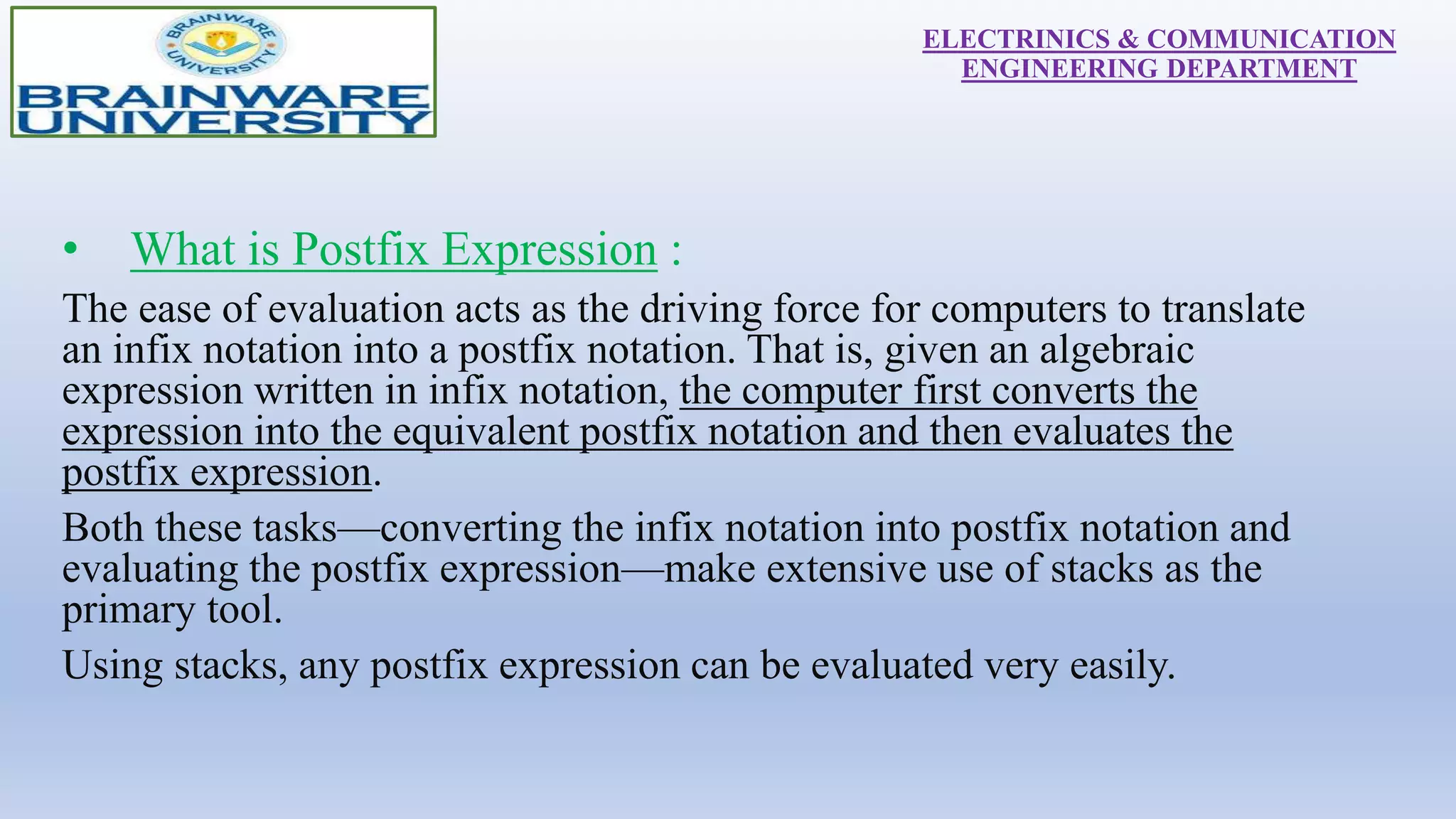 BRAINWARE UNIVERSITY

BRAINWARE UNIVERSITY

ELECTRINICS & COMMUNICATION ENGINEERING DEPARTMENT

• What is Postfix Expression :

The ease of evaluation acts as the driving force for computers to translate an infix notation into a postfix notation. That is, given an algebraic expression written in infix notation, the computer first converts the expression into the equivalent postfix notation and then evaluates the postfix expression.

Both these tasks—converting the infix notation into postfix notation and evaluating the postfix expression—make extensive use of stacks as the primary tool.

Using stacks, any postfix expression can be evaluated very easily.